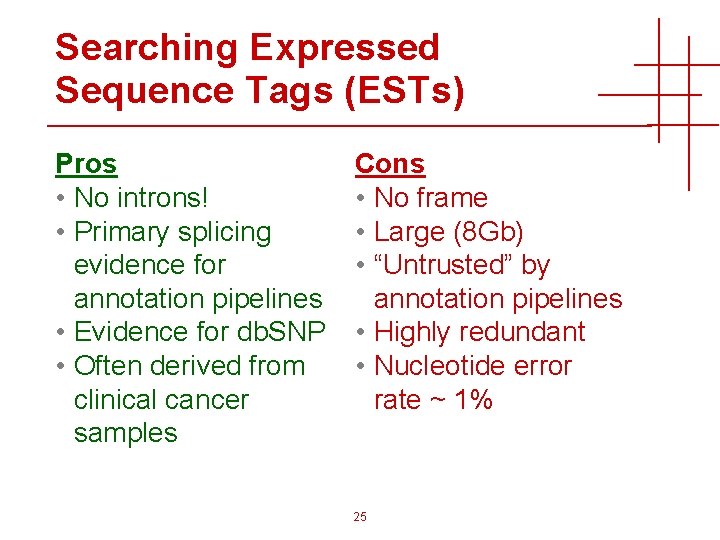 Searching Expressed Sequence Tags (ESTs)

Pros
• No introns!
• Primary splicing evidence for annotation pipelines
• Evidence for dbSNP
• Often derived from clinical cancer samples

Cons
• No frame
• Large (8Gb)
• "Untrusted" by annotation pipelines
• Highly redundant
• Nucleotide error rate ~ 1%

25